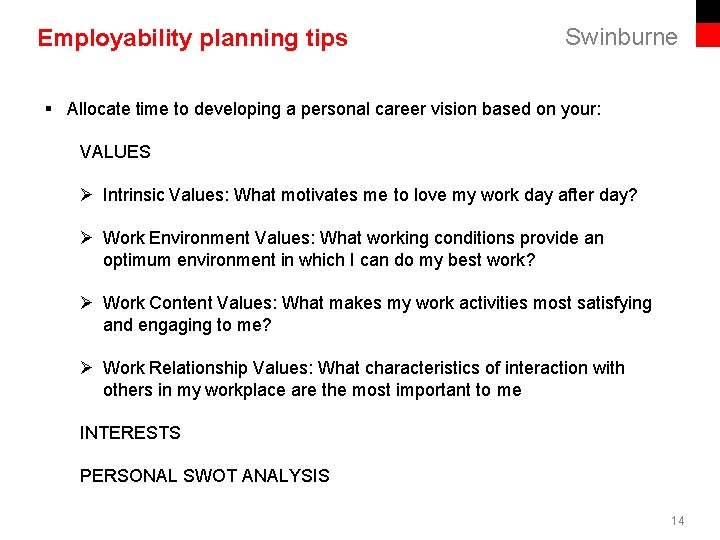 Employability planning tips

Swinburne

▪ Allocate time to developing a personal career vision based on your:

VALUES

➢ Intrinsic Values: What motivates me to love my work day after day?

➢ Work Environment Values: What working conditions provide an optimum environment in which I can do my best work?

➢ Work Content Values: What makes my work activities most satisfying and engaging to me?

➢ Work Relationship Values: What characteristics of interaction with others in my workplace are the most important to me

INTERESTS

PERSONAL SWOT ANALYSIS

14